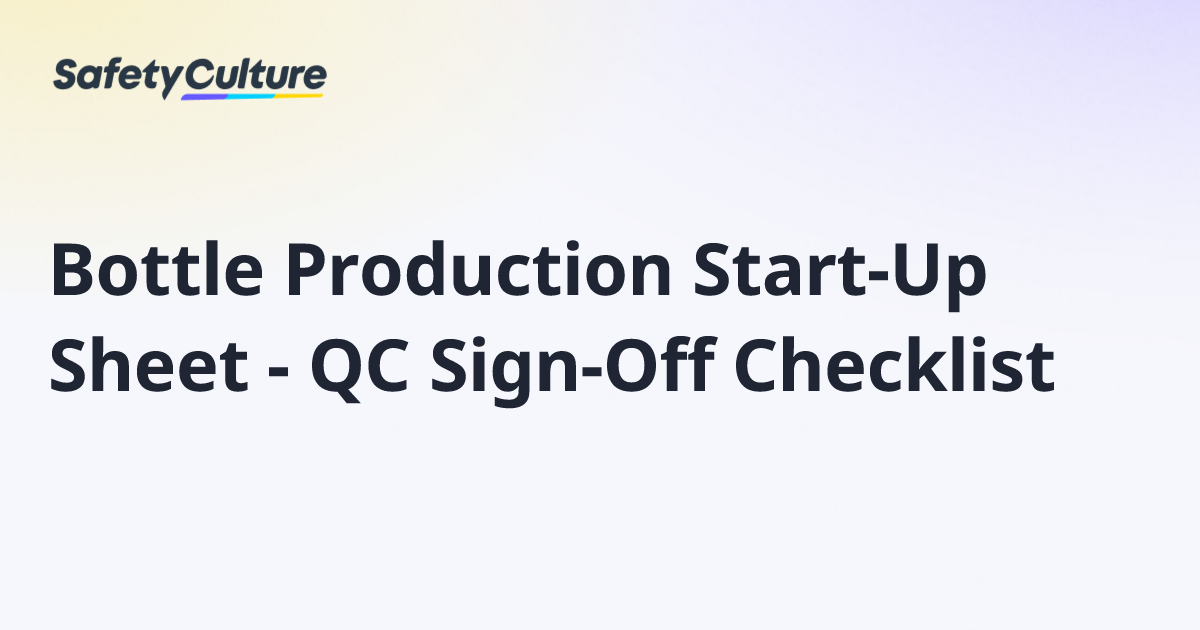 SafetyCulture

Bottle Production Start-Up Sheet - QC Sign-Off Checklist